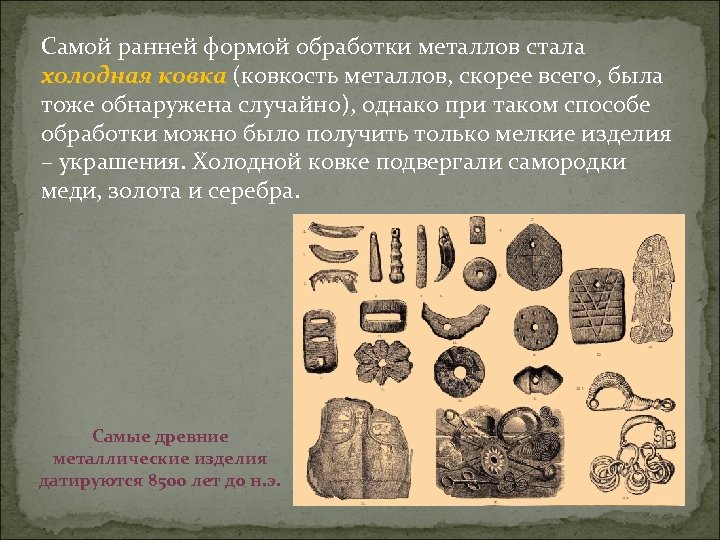 Самой ранней формой обработки металлов стала холодная ковка (ковкость металлов, скорее всего, была тоже обнаружена случайно), однако при таком способе обработки можно было получить только мелкие изделия – украшения. Холодной ковке подвергали самородки меди, золота и серебра.

Самые древние металлические изделия датируются 8500 лет до н.э.